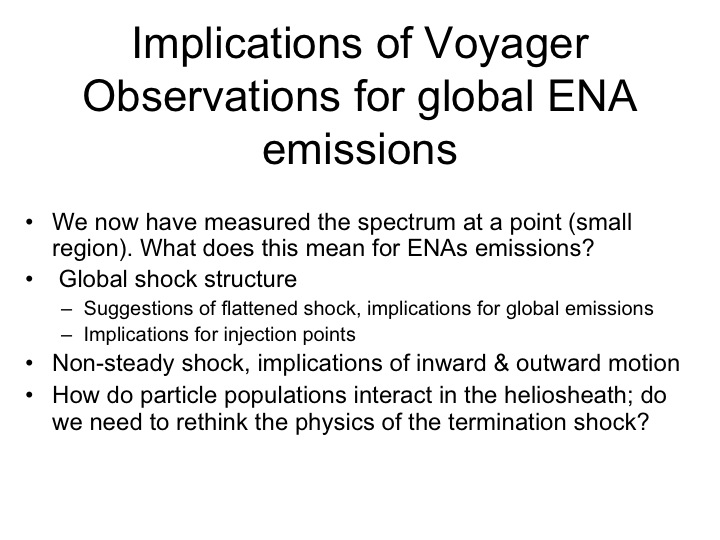 Implications of Voyager Observations for global ENA emissions

• We now have measured the spectrum at a point (small region). What does this mean for ENAs emissions?
• Global shock structure
– Suggestions of flattened shock, implications for global emissions
– Implications for injection points
• Non-steady shock, implications of inward & outward motion
• How do particle populations interact in the heliosheath; do we need to rethink the physics of the termination shock?